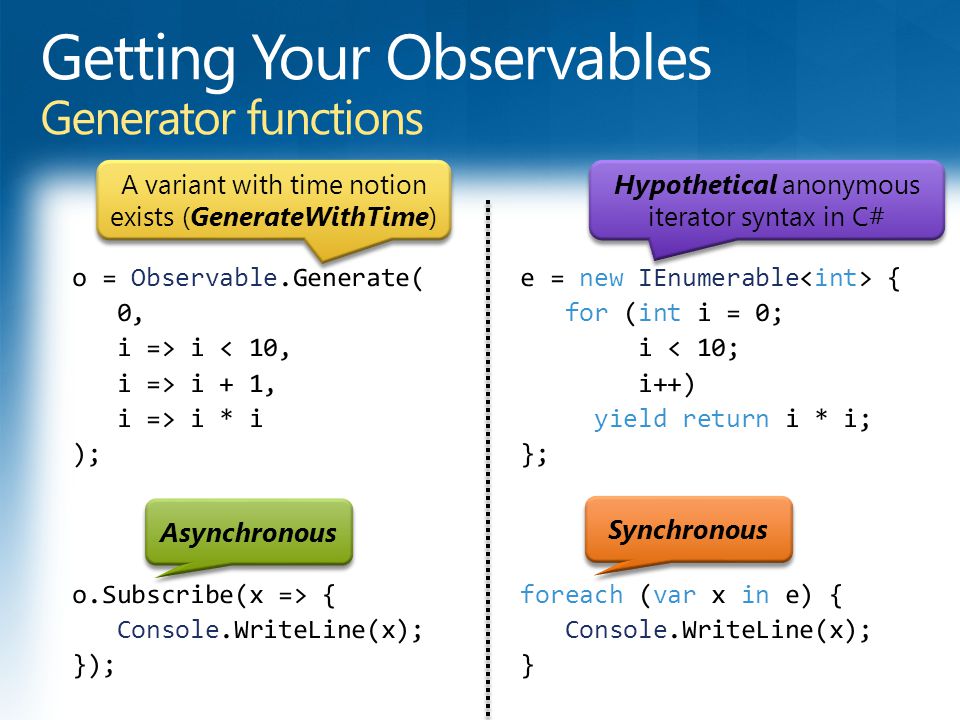 Getting Your Observables
Generator functions

A variant with time notion exists (GenerateWithTime)

o = Observable.Generate(
    0,
    i => i < 10,
    i => i + 1,
    i => i * i
);

Asynchronous

o.Subscribe(x => {
    Console.WriteLine(x);
});

Hypothetical anonymous iterator syntax in C#

e = new IEnumerable<int> {
    for (int i = 0;
         i < 10;
         i++)
      yield return i * i;
};

Synchronous

foreach (var x in e) {
    Console.WriteLine(x);
}